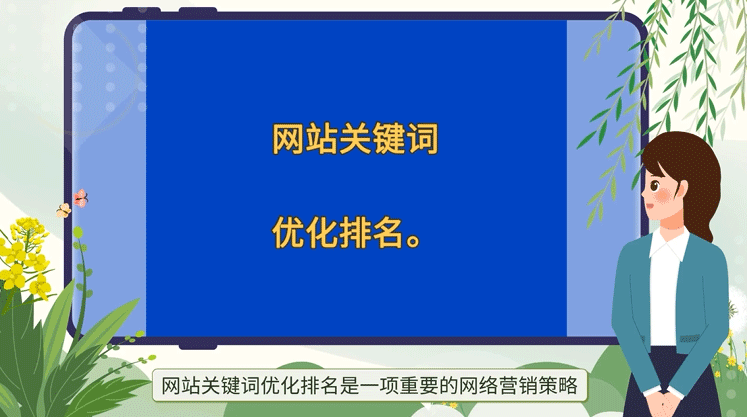 网站关键词

优化排名。

网站关键词优化排名是一项重要的网络营销策略